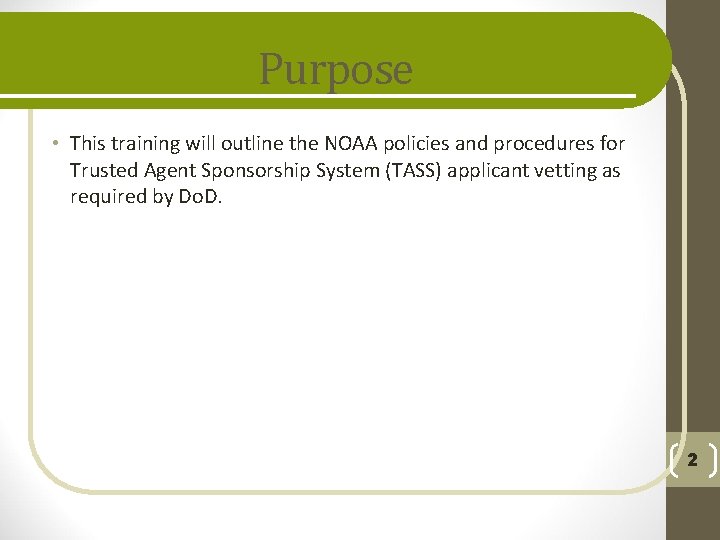 Purpose

• This training will outline the NOAA policies and procedures for Trusted Agent Sponsorship System (TASS) applicant vetting as required by DoD.

2